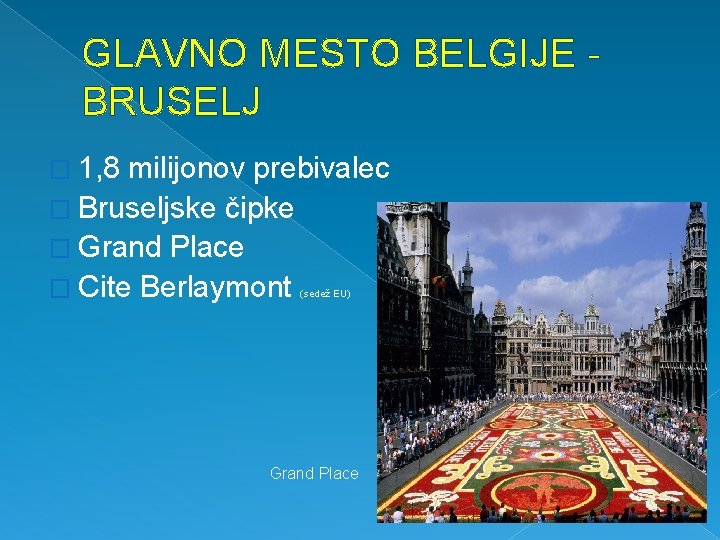 GLAVNO MESTO BELGIJE - BRUSELJ

1,8 milijonov prebivalec
Bruseljske čipke
Grand Place
Cite Berlaymont (sedež EU)

Grand Place